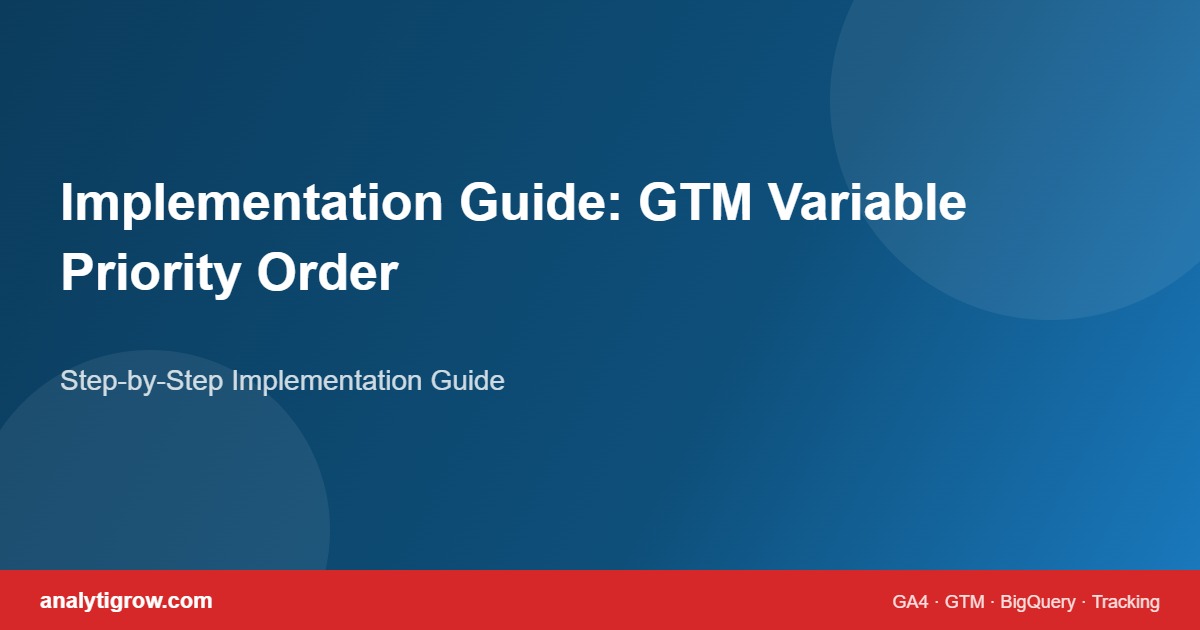 Implementation Guide: GTM Variable Priority Order

Step-by-Step Implementation Guide

analytigrow.com

GA4 · GTM · BigQuery · Tracking